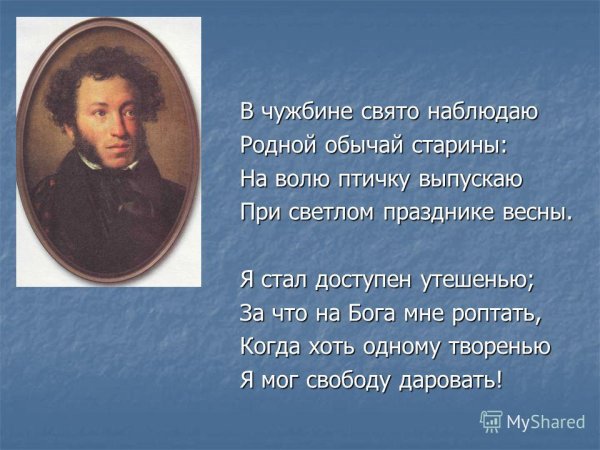 В чужбине свято наблюдаю
Родной обычай старины:
На волю птичку выпускаю
При светлом празднике весны.

Я стал доступен утешенью;
За что на Бога мне роптать,
Когда хоть одному творенью
Я мог свободу даровать!

MyShared